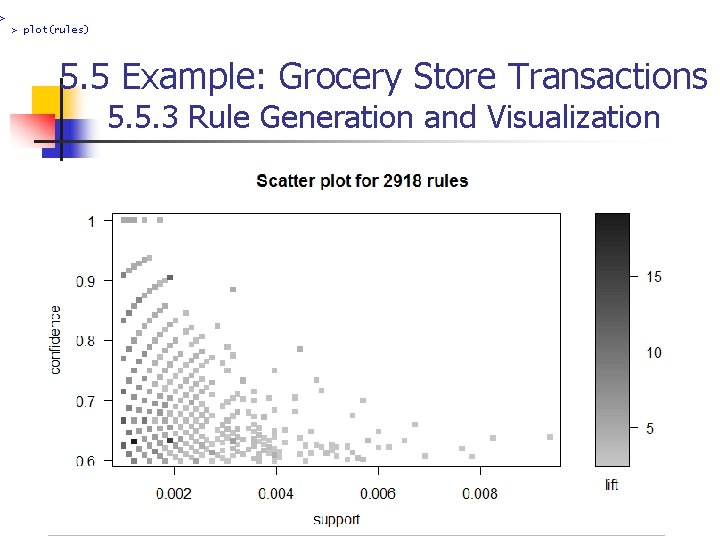 >
> plot(rules)

5.5 Example: Grocery Store Transactions
5.5.3 Rule Generation and Visualization

Scatter plot for 2918 rules

1
0.9
0.8
0.7
0.6
confidence

0.002
0.004
0.006
0.008
support

15
10
5
lift